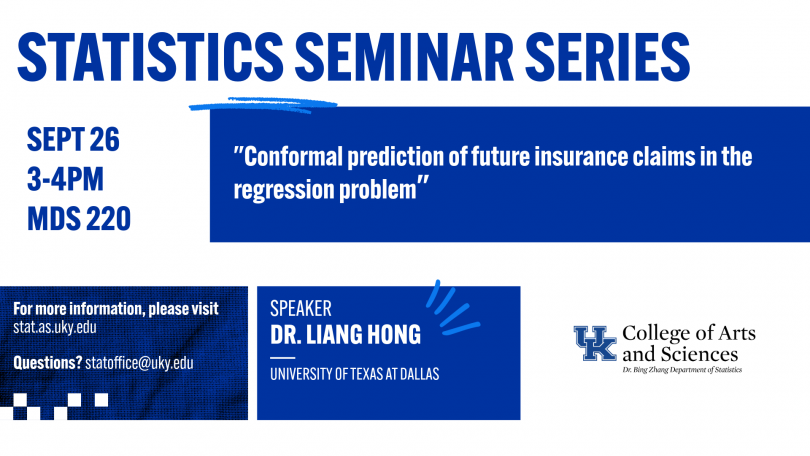 STATISTICS SEMINAR SERIES

SEPT 26
3-4PM
MDS 220

"Conformal prediction of future insurance claims in the regression problem"

For more information, please visit
stat.as.uky.edu

Questions? statoffice@uky.edu

SPEAKER
DR. LIANG HONG
UNIVERSITY OF TEXAS AT DALLAS

UK College of Arts and Sciences
Dr. Bing Zhang Department of Statistics